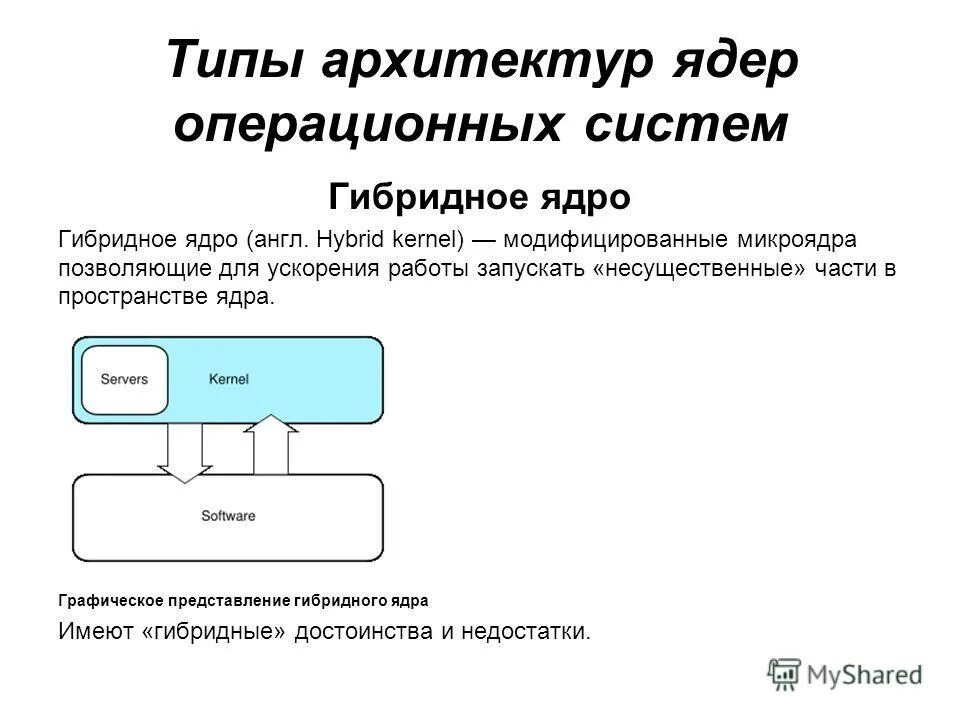 Типы архитектур ядер операционных систем

Гибридное ядро

Гибридное ядро (англ. Hybrid kernel) — модифицированные микроядра позволяющие для ускорения работы запускать «несущественные» части в пространстве ядра.

Servers

Kernel

Software

Графическое представление гибридного ядра

Имеют «гибридные» достоинства и недостатки.

MyShared